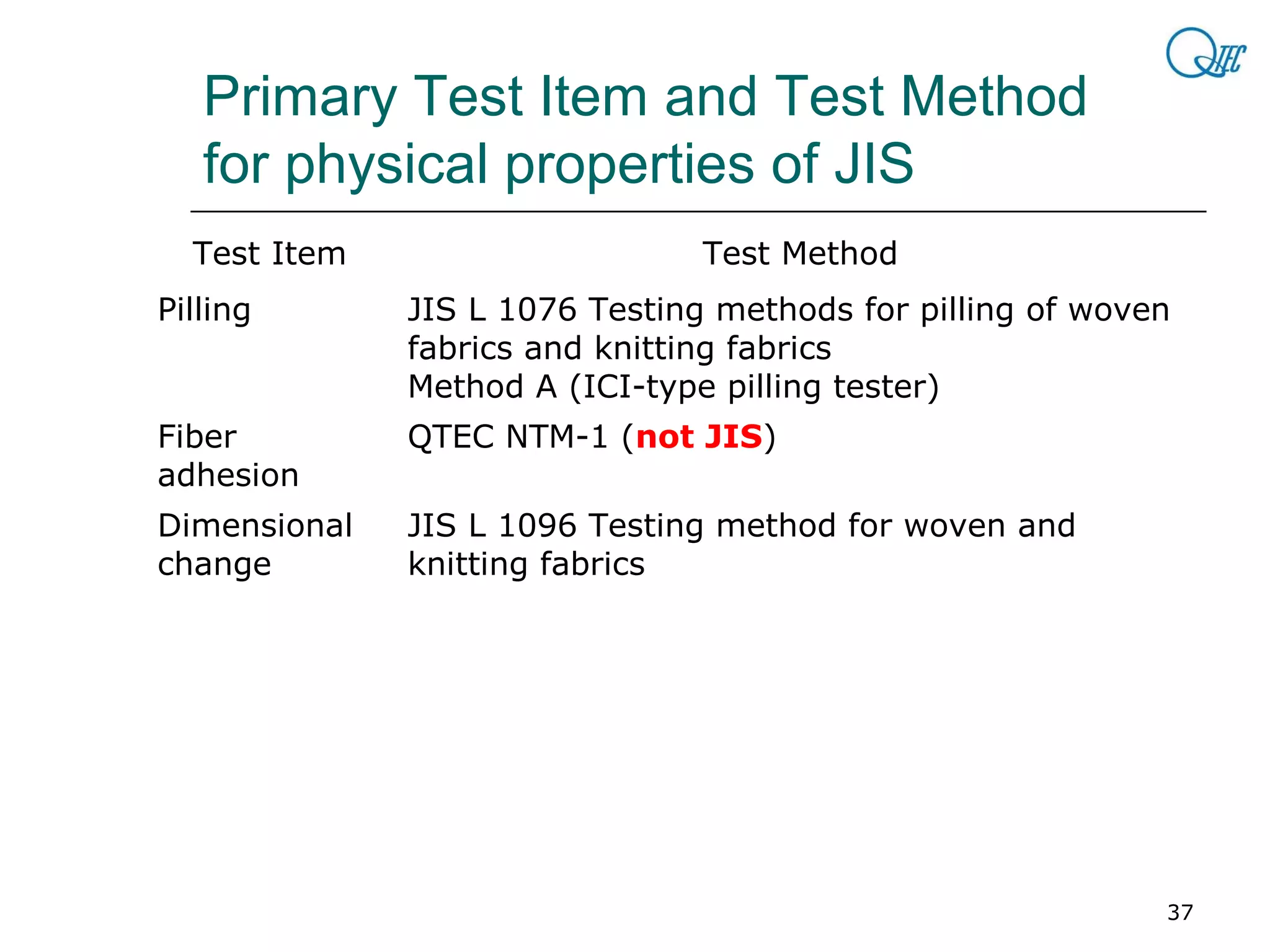 QTEC

Primary Test Item and Test Method for physical properties of JIS

| Test Item | Test Method |
|---|---|
| Pilling | JIS L 1076 Testing methods for pilling of woven fabrics and knitting fabrics Method A (ICI-type pilling tester) |
| Fiber adhesion | QTEC NTM-1 (not JIS) |
| Dimensional change | JIS L 1096 Testing method for woven and knitting fabrics |

37